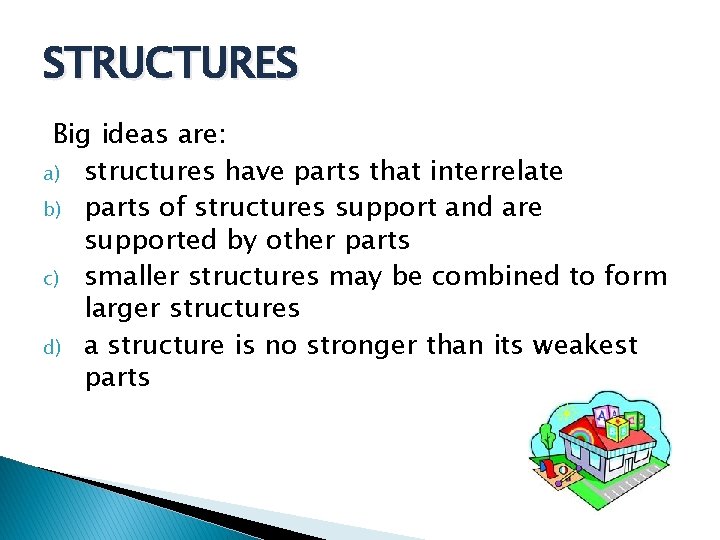 STRUCTURES

Big ideas are:

a) structures have parts that interrelate
b) parts of structures support and are supported by other parts
c) smaller structures may be combined to form larger structures
d) a structure is no stronger than its weakest parts